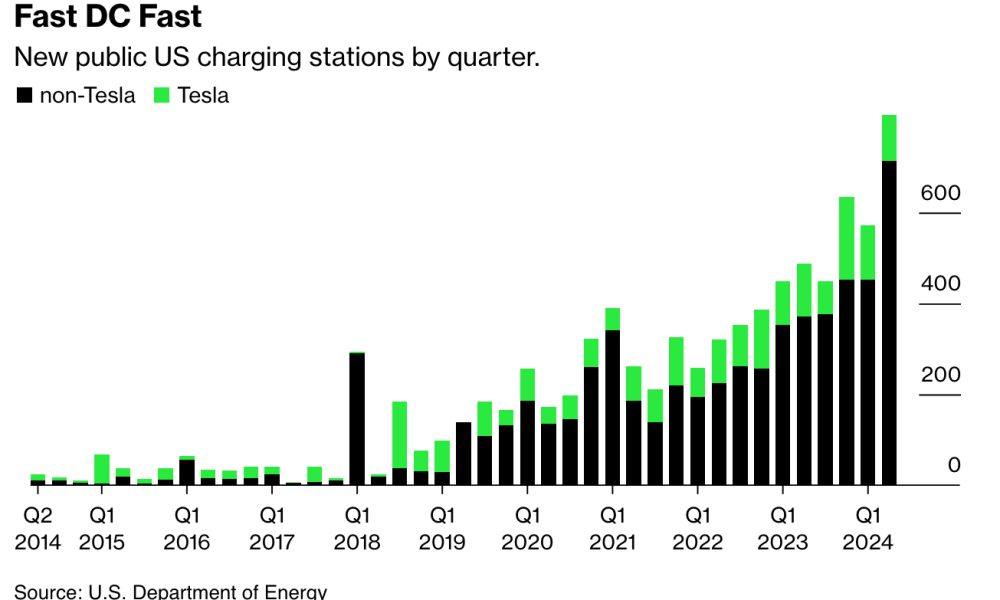 Fast DC Fast
New public US charging stations by quarter.
non-Tesla Tesla

600
400
200
0

Q2 2014
Q1 2015
Q1 2016
Q1 2017
Q1 2018
Q1 2019
Q1 2020
Q1 2021
Q1 2022
Q1 2023
Q1 2024

Source: U.S. Department of Energy